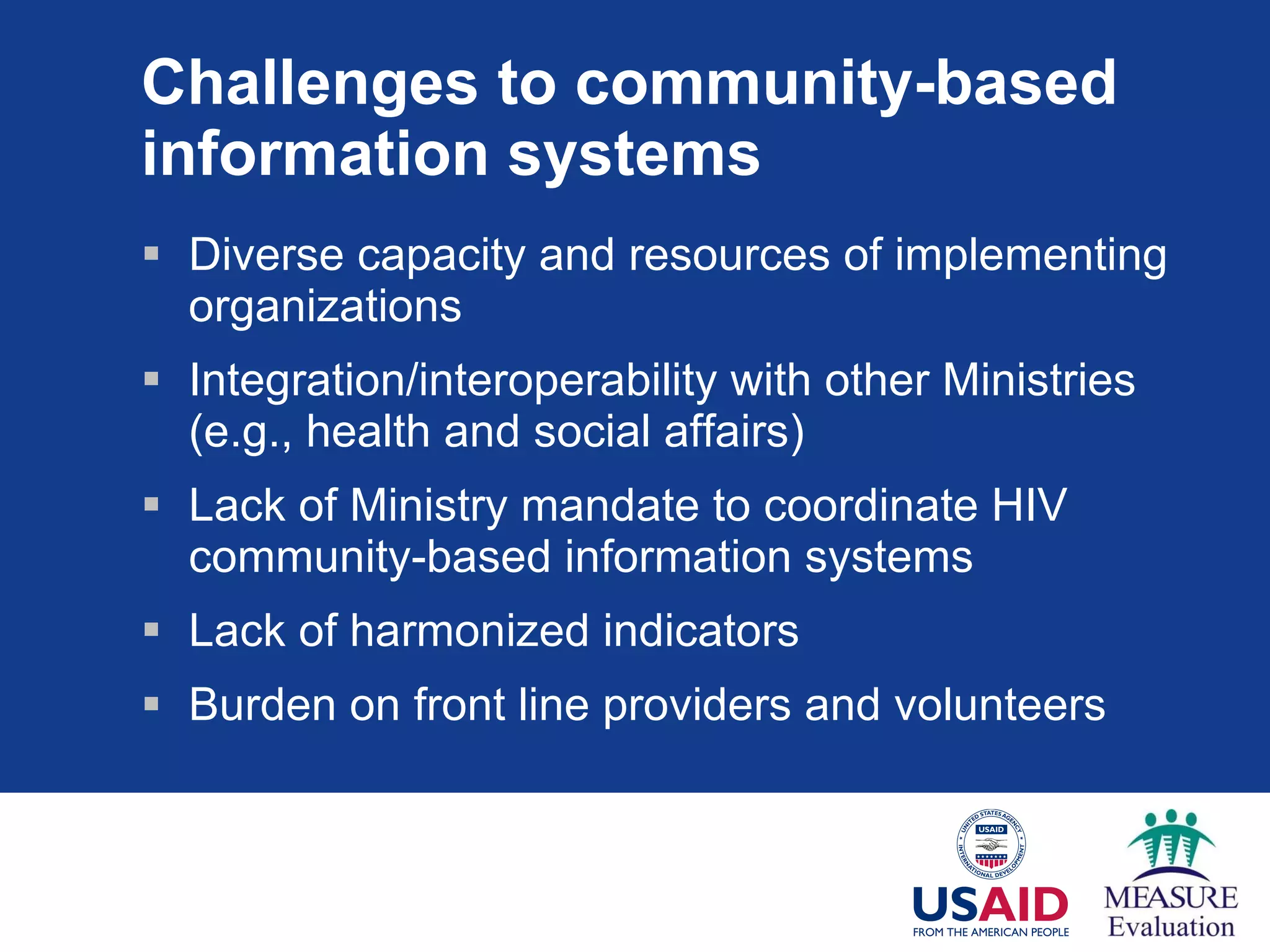 Challenges to community-based information systems

▪ Diverse capacity and resources of implementing organizations

▪ Integration/interoperability with other Ministries (e.g., health and social affairs)

▪ Lack of Ministry mandate to coordinate HIV community-based information systems

▪ Lack of harmonized indicators

▪ Burden on front line providers and volunteers

UNITED STATES AGENCY INTERNATIONAL DEVELOPMENT USAID

USAID
FROM THE AMERICAN PEOPLE

MEASURE
Evaluation